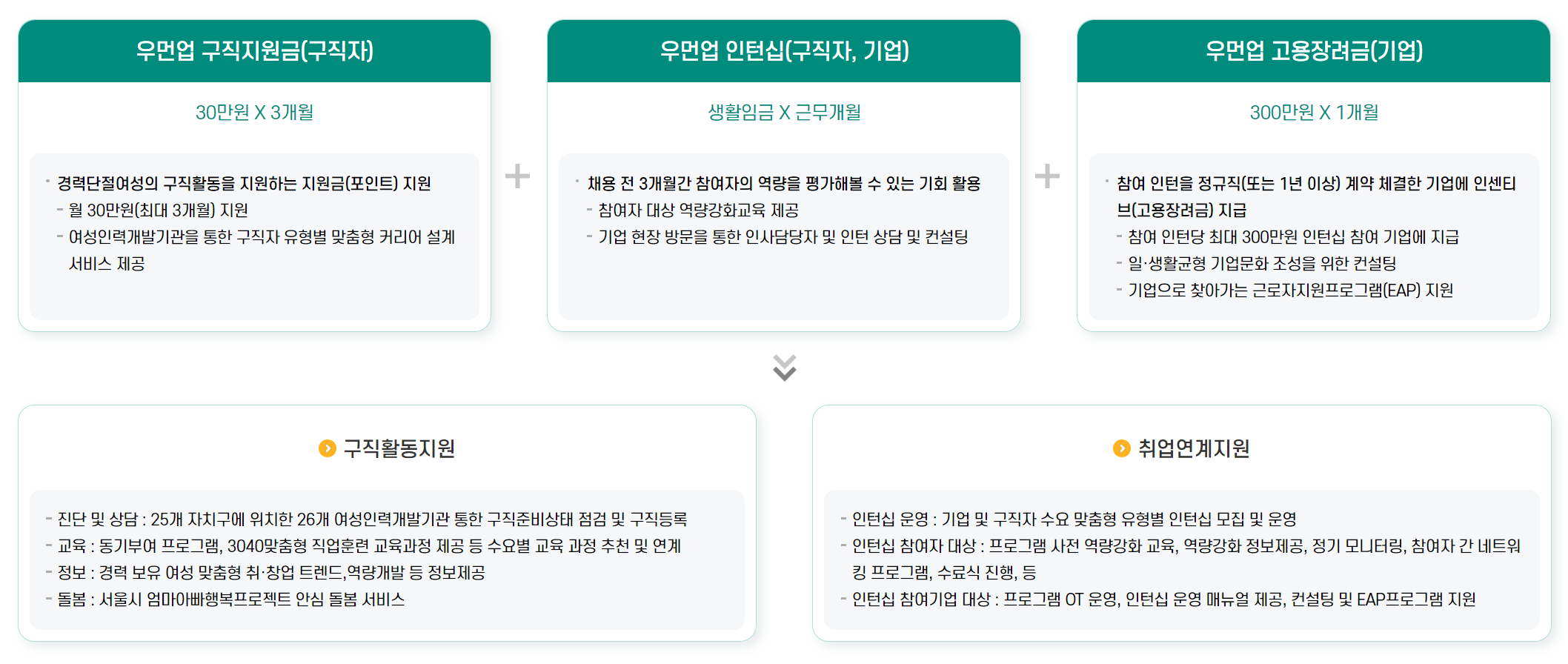 우먼업 구직지원금(구직자)

30만원 X 3개월

· 경력단절여성의 구직활동을 지원하는 지원금(포인트) 지원
- 월 30만원(최대 3개월) 지원
- 여성인력개발기관을 통한 구직자 유형별 맞춤형 커리어 설계 서비스 제공

+

우먼업 인턴십(구직자, 기업)

생활임금 X 근무개월

· 채용 전 3개월간 참여자의 역량을 평가해볼 수 있는 기회 활용
- 참여자 대상 역량강화교육 제공
- 기업 현장 방문을 통한 인사담당자 및 인턴 상담 및 컨설팅

+

우먼업 고용장려금(기업)

300만원 X 1개월

· 참여 인턴을 정규직(또는 1년 이상) 계약 체결한 기업에 인센티브(고용장려금) 지급
- 참여 인턴당 최대 300만원 인턴십 참여 기업에 지급
- 일·생활균형 기업문화 조성을 위한 컨설팅
- 기업으로 찾아가는 근로자지원프로그램(EAP) 지원

구직활동지원

- 진단 및 상담 : 25개 자치구에 위치한 26개 여성인력개발기관 통한 구직준비상태 점검 및 구직등록
- 교육 : 동기부여 프로그램, 3040맞춤형 직업훈련 교육과정 제공 등 수요별 교육 과정 추천 및 연계
- 정보 : 경력 보유 여성 맞춤형 취·창업 트렌드,역량개발 등 정보제공
- 돌봄 : 서울시 엄마아빠행복프로젝트 안심 돌봄 서비스

취업연계지원

- 인턴십 운영 : 기업 및 구직자 수요 맞춤형 유형별 인턴십 모집 및 운영
- 인턴십 참여자 대상 : 프로그램 사전 역량강화 교육, 역량강화 정보제공, 정기 모니터링, 참여자 간 네트워킹 프로그램, 수료식 진행, 등
- 인턴십 참여기업 대상 : 프로그램 OT 운영, 인턴십 운영 매뉴얼 제공, 컨설팅 및 EAP프로그램 지원